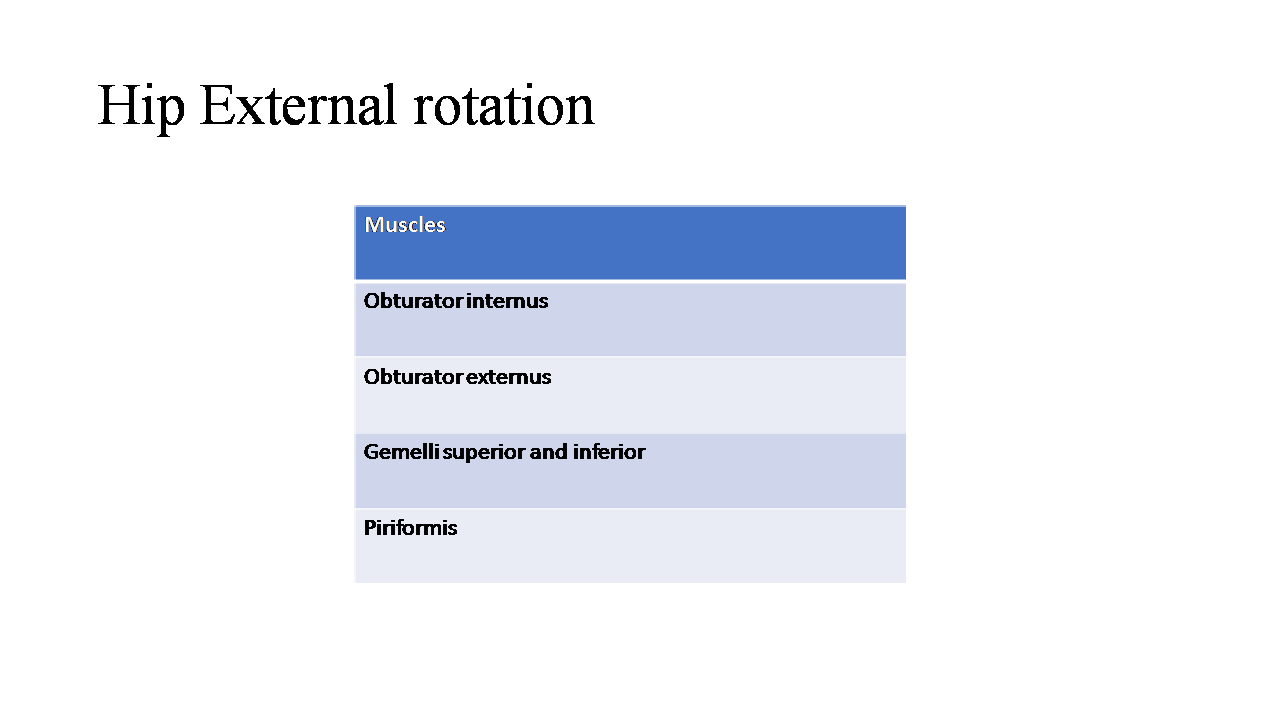 Hip External rotation

| Muscles |
|---|
| Obturator internus |
| Obturator externus |
| Gemelli superior and inferior |
| Piriformis |